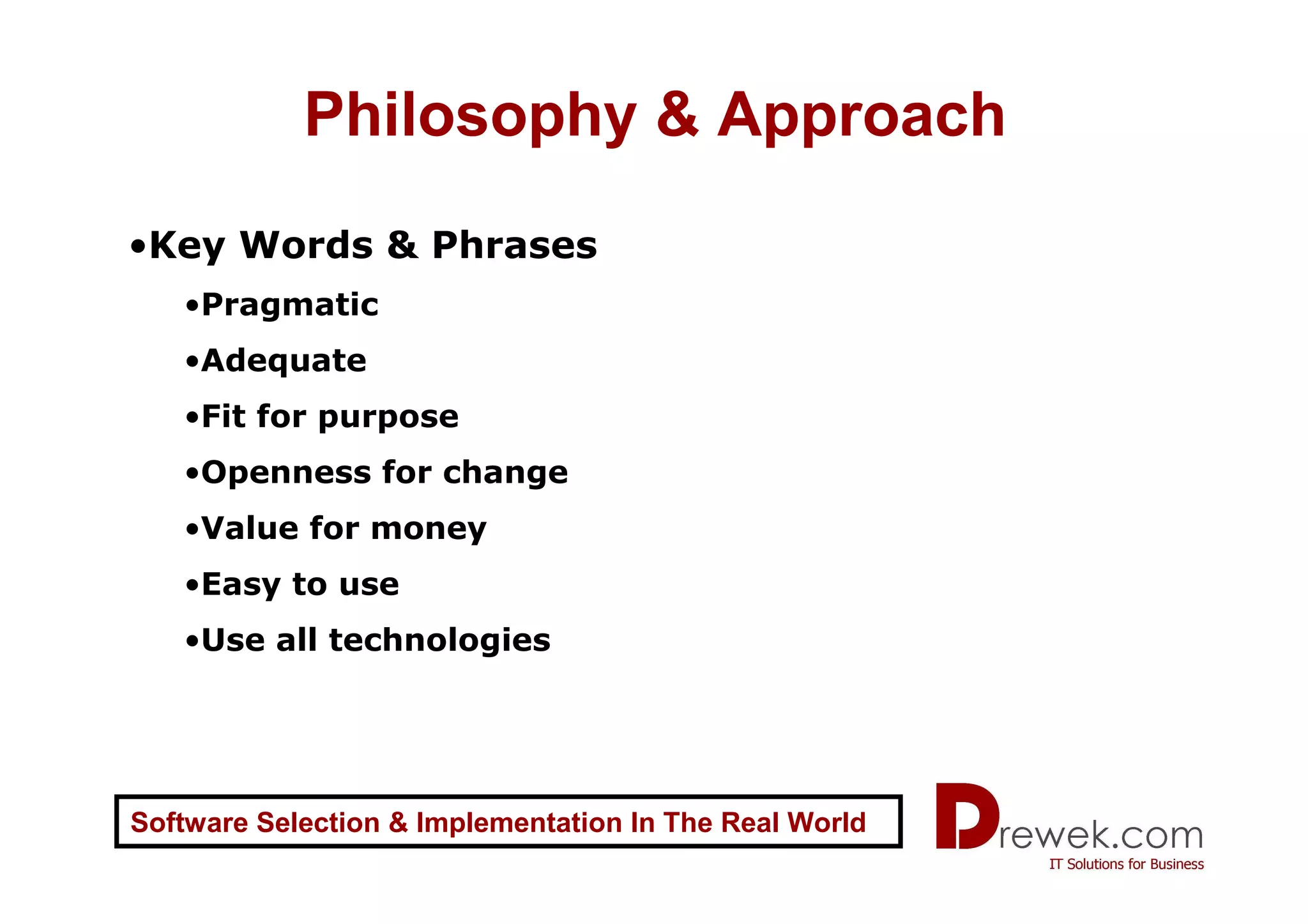 Philosophy & Approach

•Key Words & Phrases

•Pragmatic

•Adequate

•Fit for purpose

•Openness for change

•Value for money

•Easy to use

•Use all technologies

Software Selection & Implementation In The Real World

Drewek.com
IT Solutions for Business